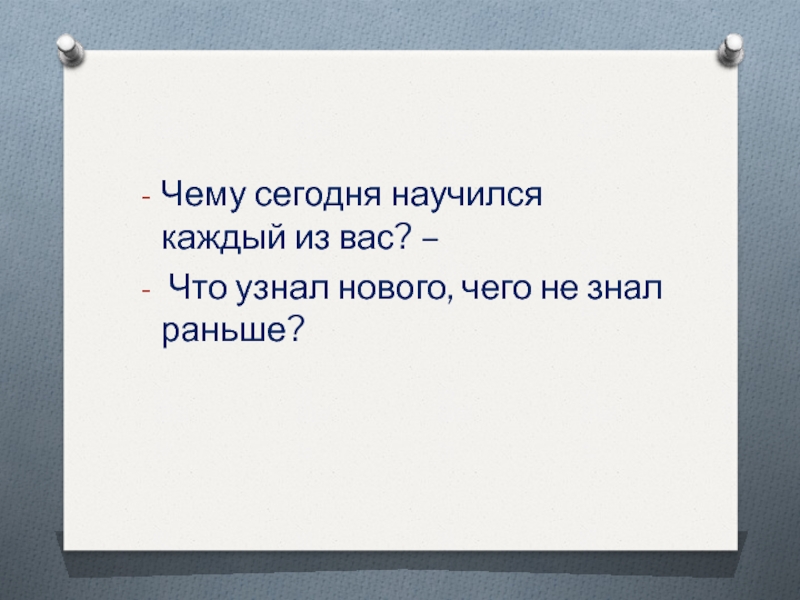 - Чему сегодня научился каждый из вас? –

- Что узнал нового, чего не знал раньше?